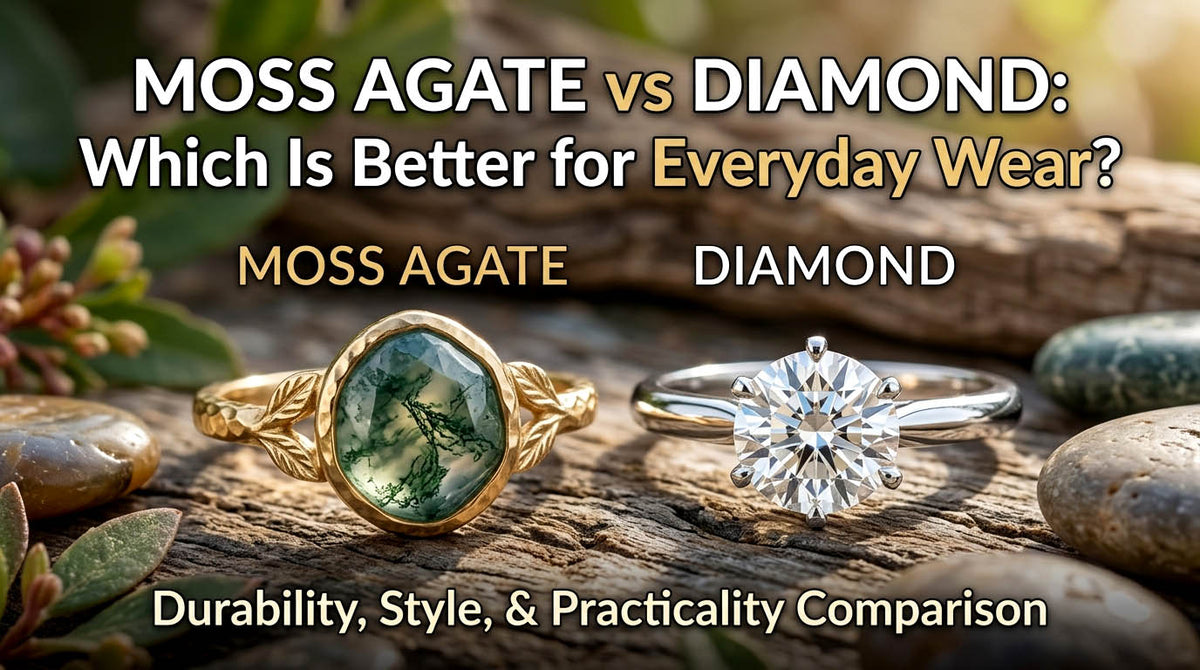 MOSS AGATE vs DIAMOND:
Which Is Better for Everyday Wear?

MOSS AGATE

DIAMOND

Durability, Style, & Practicality Comparison